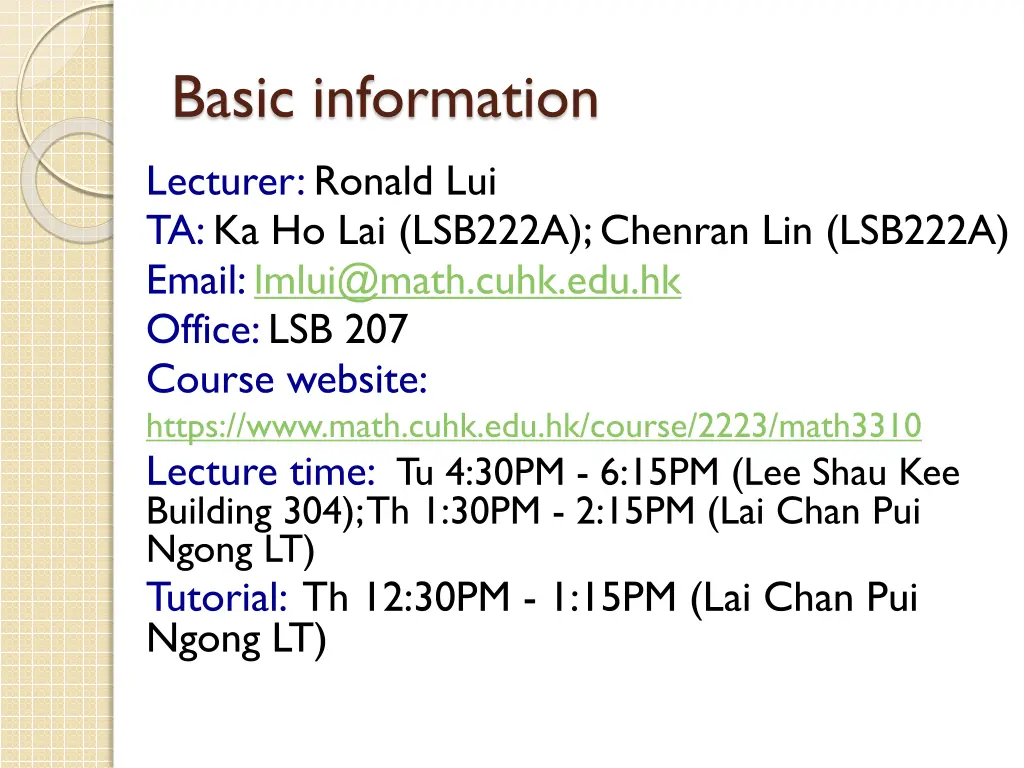 Basic information

Lecturer: Ronald Lui
TA: Ka Ho Lai (LSB222A); Chenran Lin (LSB222A)
Email: lmlui@math.cuhk.edu.hk
Office: LSB 207
Course website:
https://www.math.cuhk.edu.hk/course/2223/math3310
Lecture time: Tu 4:30PM - 6:15PM (Lee Shau Kee Building 304); Th 1:30PM - 2:15PM (Lai Chan Pui Ngong LT)
Tutorial: Th 12:30PM - 1:15PM (Lai Chan Pui Ngong LT)